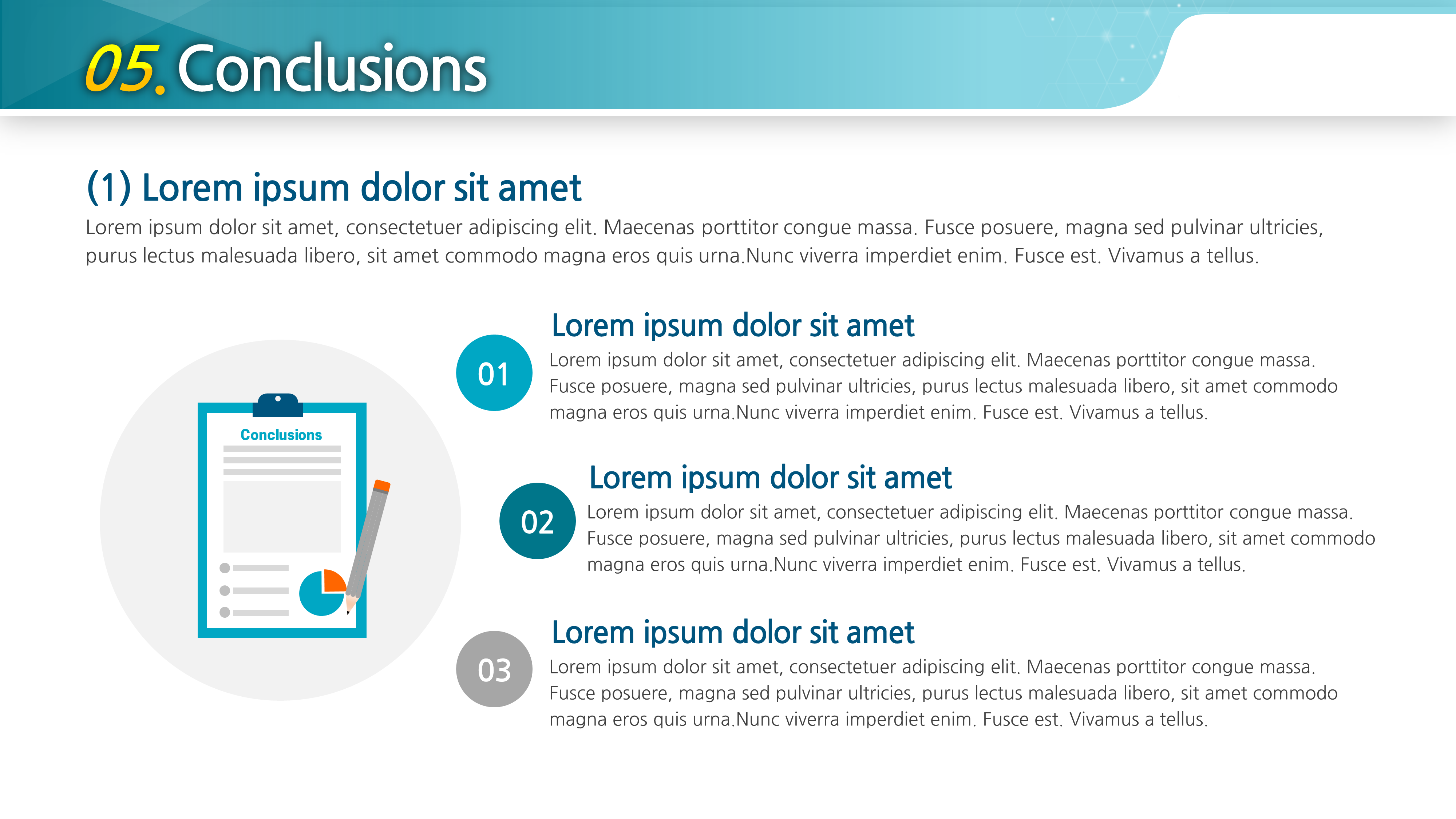 05. Conclusions

(1) Lorem ipsum dolor sit amet

Lorem ipsum dolor sit amet, consectetuer adipiscing elit. Maecenas porttitor congue massa. Fusce posuere, magna sed pulvinar ultricies, purus lectus malesuada libero, sit amet commodo magna eros quis urna.Nunc viverra imperdiet enim. Fusce est. Vivamus a tellus.

Conclusions

01

Lorem ipsum dolor sit amet

Lorem ipsum dolor sit amet, consectetuer adipiscing elit. Maecenas porttitor congue massa. Fusce posuere, magna sed pulvinar ultricies, purus lectus malesuada libero, sit amet commodo magna eros quis urna.Nunc viverra imperdiet enim. Fusce est. Vivamus a tellus.

02

Lorem ipsum dolor sit amet

Lorem ipsum dolor sit amet, consectetuer adipiscing elit. Maecenas porttitor congue massa. Fusce posuere, magna sed pulvinar ultricies, purus lectus malesuada libero, sit amet commodo magna eros quis urna.Nunc viverra imperdiet enim. Fusce est. Vivamus a tellus.

03

Lorem ipsum dolor sit amet

Lorem ipsum dolor sit amet, consectetuer adipiscing elit. Maecenas porttitor congue massa. Fusce posuere, magna sed pulvinar ultricies, purus lectus malesuada libero, sit amet commodo magna eros quis urna.Nunc viverra imperdiet enim. Fusce est. Vivamus a tellus.